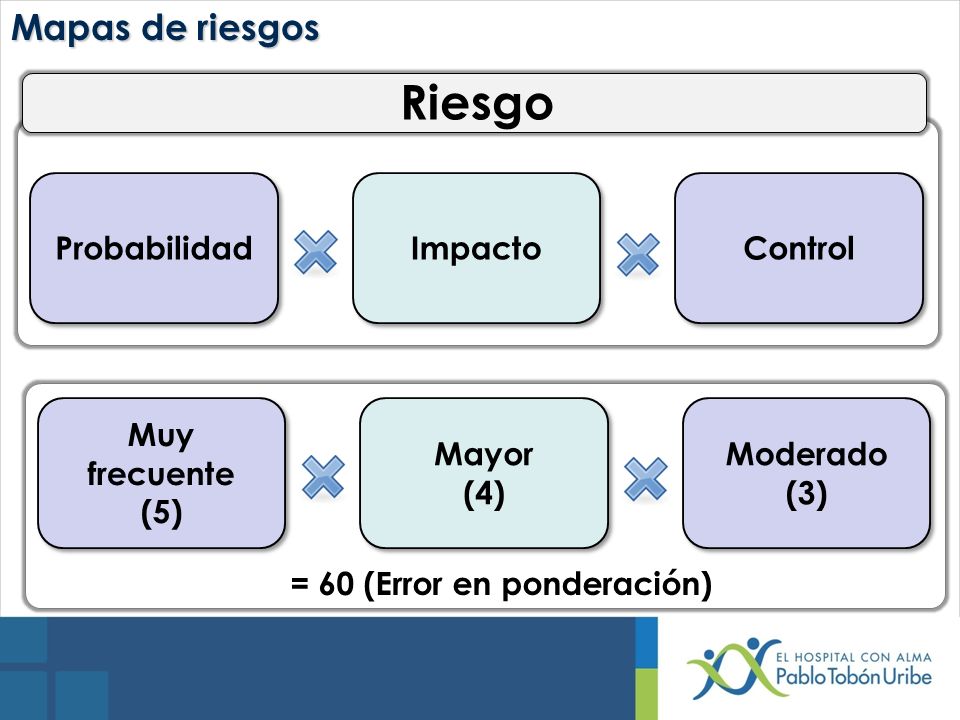 Mapas de riesgos

Riesgo

Probabilidad

Impacto

Control

Muy frecuente (5)

Mayor (4)

Moderado (3)

= 60 (Error en ponderación)

EL HOSPITAL CON ALMA
Pablo Tobón Uribe